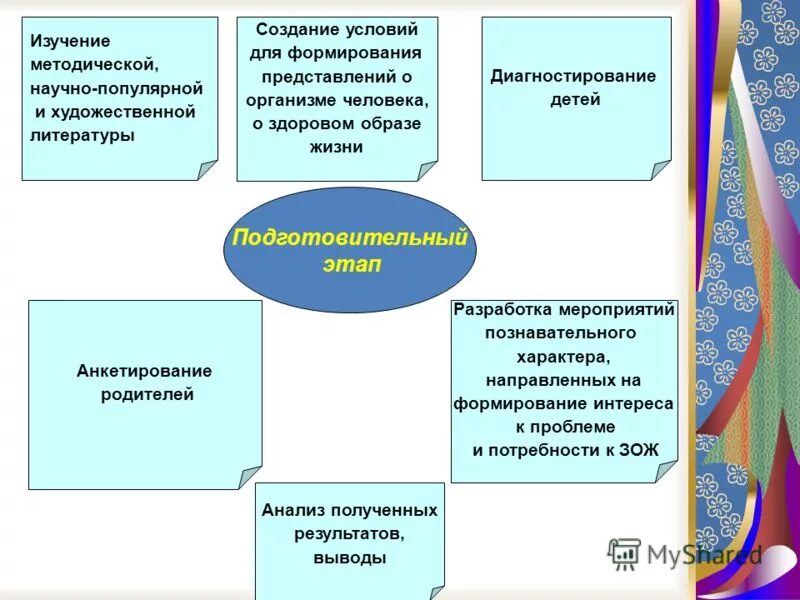 Изучение методической, научно-популярной и художественной литературы

Создание условий для формирования представлений о организме человека, о здоровом образе жизни

Диагностирование детей

Подготовительный этап

Анкетирование родителей

Разработка мероприятий познавательного характера, направленных на формирование интереса к проблеме и потребности к ЗОЖ

Анализ полученных результатов, выводы

MyShared